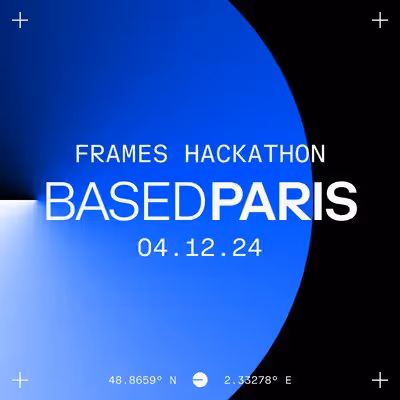 FRAMES HACKATHON

BASEDPARIS

04.12.24

48.8659° N 2.33278° E